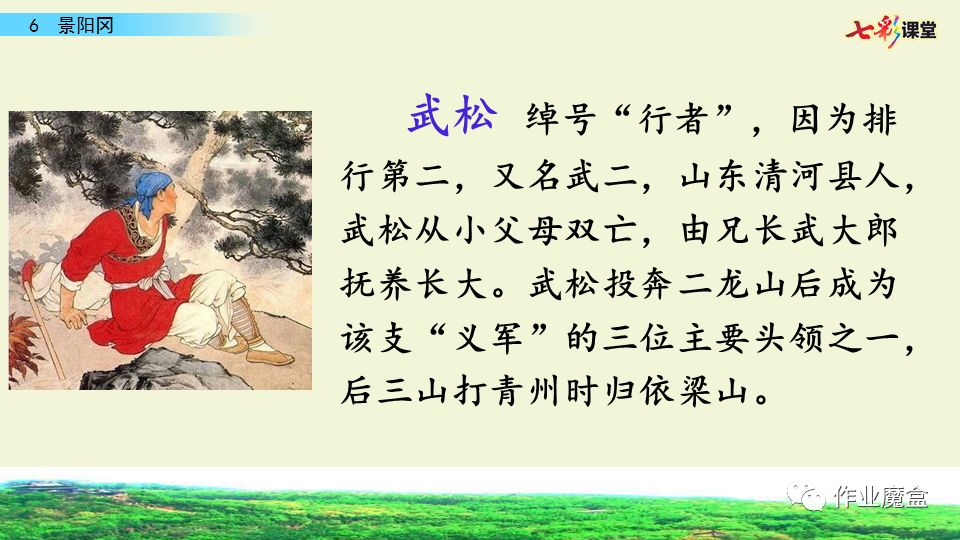 6 景阳冈

七彩课堂

武松 绰号“行者”，因为排行第二，又名武二，山东清河县人，武松从小父母双亡，由兄长武大郎抚养长大。武松投奔二龙山后成为该支“义军”的三位主要头领之一，后三山打青州时归依梁山。

作业魔盒